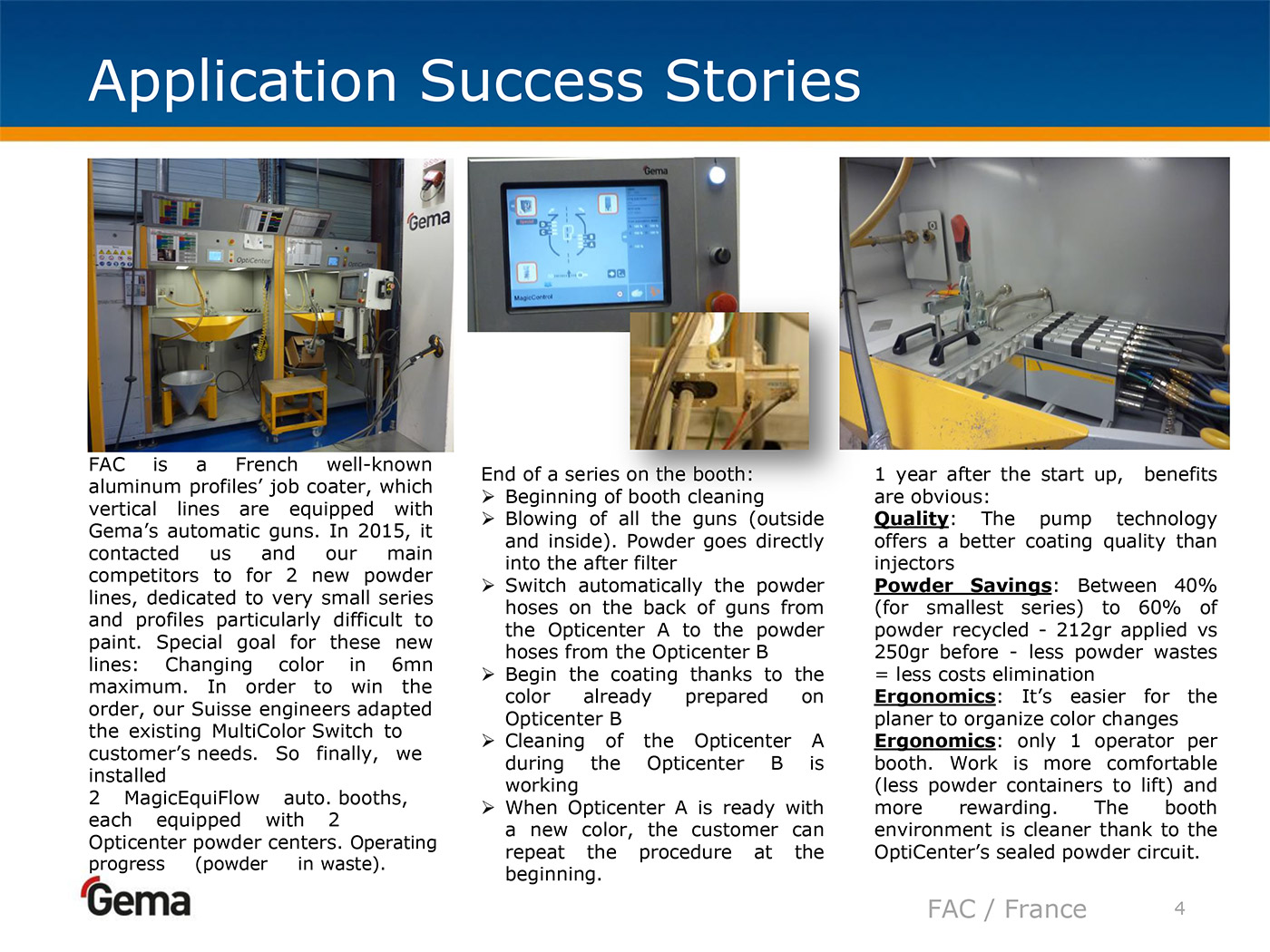 Application Success Stories

Gema

OptiCenter

Gema

MagicControl

FAC is a French well-known aluminum profiles' job coater, which vertical lines are equipped with Gema's automatic guns. In 2015, it contacted us and our main competitors to for 2 new powder lines, dedicated to very small series and profiles particularly difficult to paint. Special goal for these new lines: Changing color in 6mn maximum. In order to win the order, our Suisse engineers adapted the existing MultiColor Switch to customer's needs. So finally, we installed
2 MagicEquiFlow auto. booths, each equipped with 2 Opticenter powder centers. Operating progress (powder in waste).

End of a series on the booth:
➢ Beginning of booth cleaning
➢ Blowing of all the guns (outside and inside). Powder goes directly into the after filter
➢ Switch automatically the powder hoses on the back of guns from the Opticenter A to the powder hoses from the Opticenter B
➢ Begin the coating thanks to the color already prepared on Opticenter B
➢ Cleaning of the Opticenter A during the Opticenter B is working
➢ When Opticenter A is ready with a new color, the customer can repeat the procedure at the beginning.

1 year after the start up, benefits are obvious:
Quality: The pump technology offers a better coating quality than injectors
Powder Savings: Between 40% (for smallest series) to 60% of powder recycled - 212gr applied vs 250gr before - less powder wastes = less costs elimination
Ergonomics: It's easier for the planer to organize color changes
Ergonomics: only 1 operator per booth. Work is more comfortable (less powder containers to lift) and more rewarding. The booth environment is cleaner thank to the OptiCenter's sealed powder circuit.

Gema

FAC / France

4